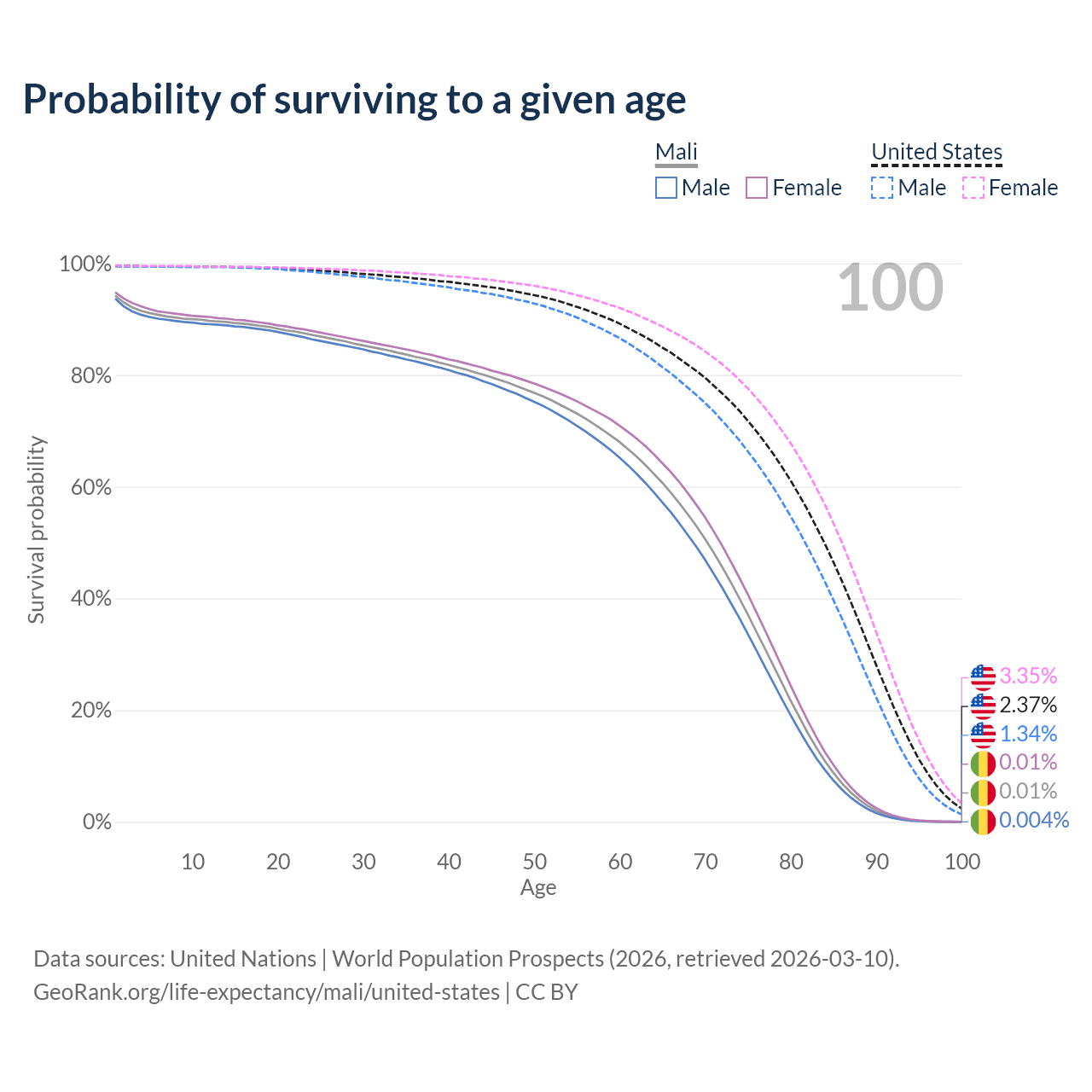 Probability of surviving to a given age

Mali
Male Female

United States
Male Female

100

100%
80%
60%
40%
20%
0%

Survival probability

10 20 30 40 50 60 70 80 90 100
Age

3.35%
2.37%
1.34%
0.01%
0.01%
0.004%

Data sources: United Nations | World Population Prospects (2026, retrieved 2026-03-10).
GeoRank.org/life-expectancy/mali/united-states | CC BY